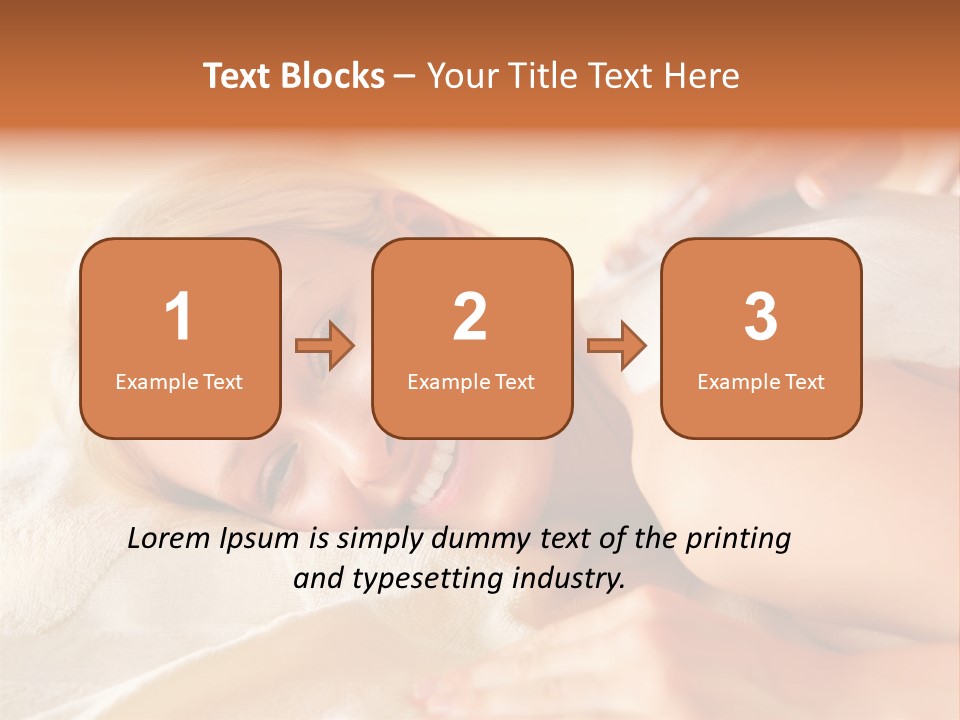 Text Blocks – Your Title Text Here

1
Example Text

2
Example Text

3
Example Text

Lorem Ipsum is simply dummy text of the printing and typesetting industry.